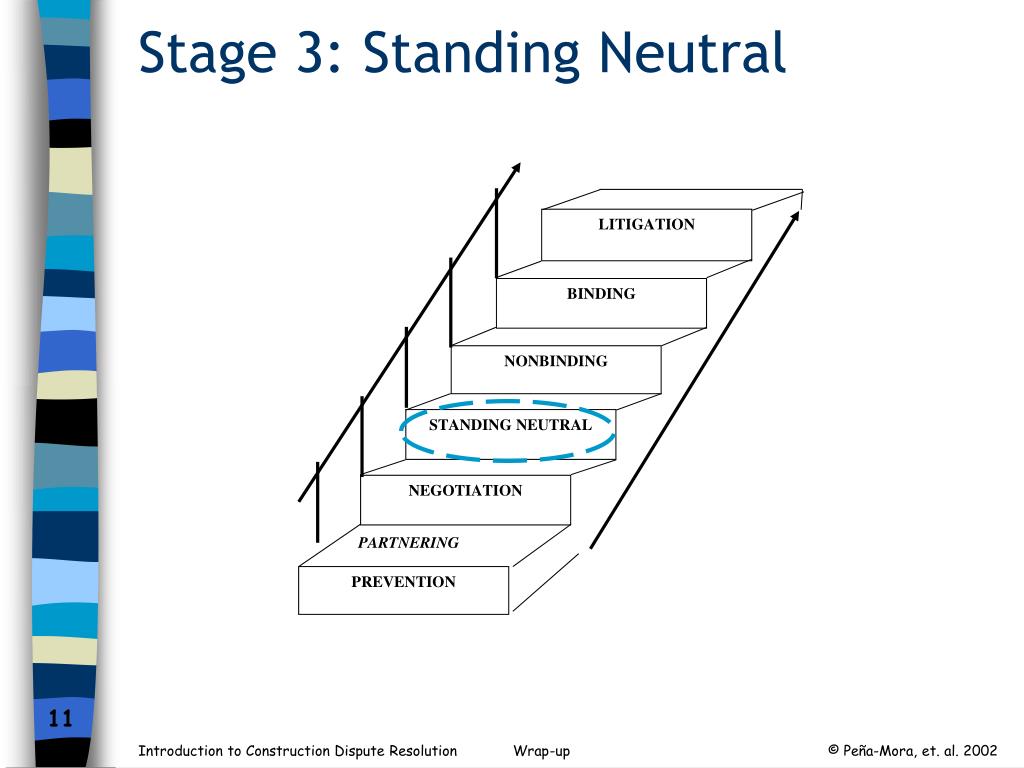 Stage 3: Standing Neutral

LITIGATION

BINDING

NONBINDING

STANDING NEUTRAL

NEGOTIATION

PARTNERING

PREVENTION

11

Introduction to Construction Dispute Resolution Wrap-up © Peña-Mora, et. al. 2002